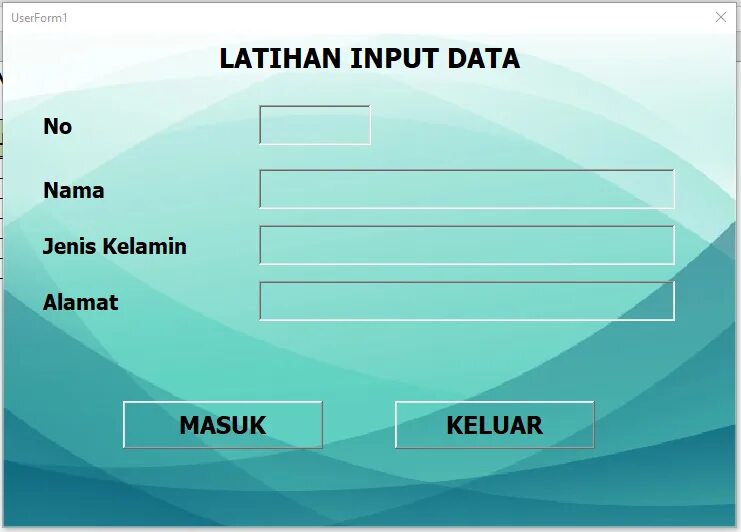 UserForm1

LATIHAN INPUT DATA

No

Nama

Jenis Kelamin

Alamat

MASUK

KELUAR